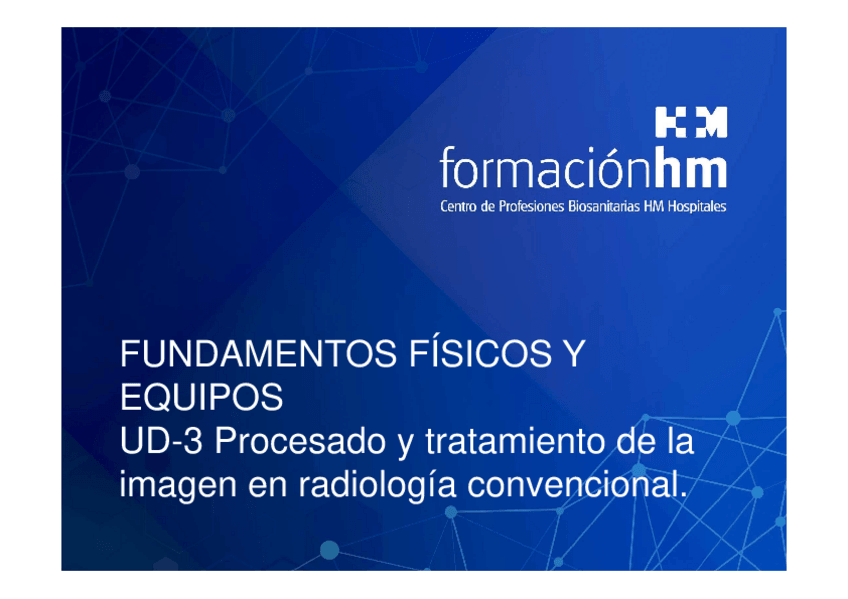 HM
formaciónhm
Centro de Profesiones Biosanitarias HM Hospitales

FUNDAMENTOS FÍSICOS Y EQUIPOS
UD-3 Procesado y tratamiento de la imagen en radiología convencional.